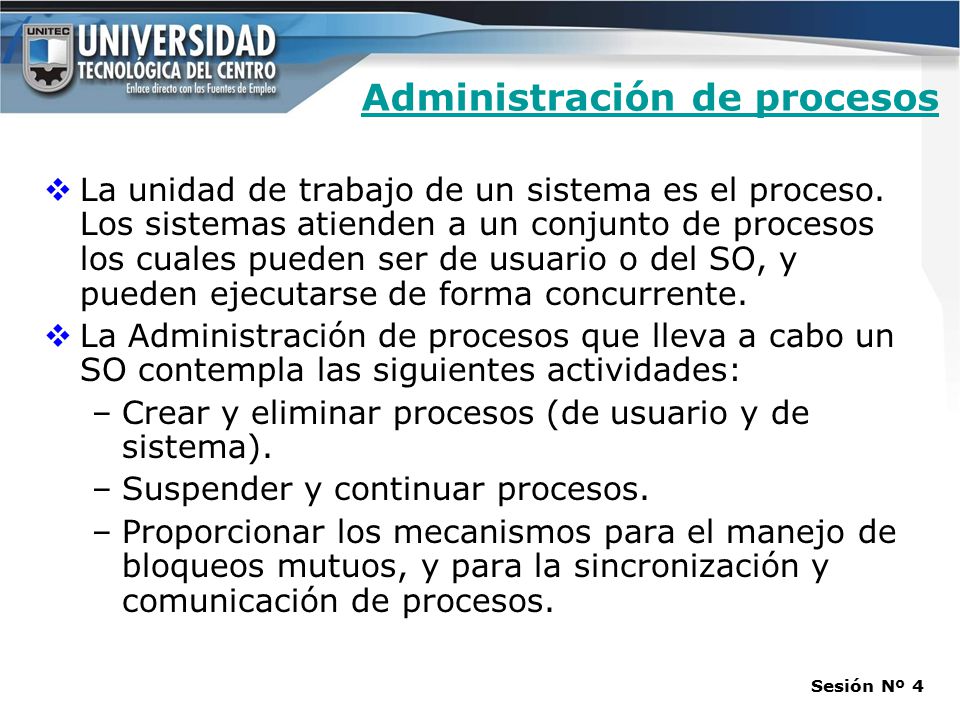 UNITEC
UNIVERSIDAD
TECNOLÓGICA DEL CENTRO
Enlace directo con las Fuentes de Empleo

Administración de procesos

❖ La unidad de trabajo de un sistema es el proceso. Los sistemas atienden a un conjunto de procesos los cuales pueden ser de usuario o del SO, y pueden ejecutarse de forma concurrente.

❖ La Administración de procesos que lleva a cabo un SO contempla las siguientes actividades:

– Crear y eliminar procesos (de usuario y de sistema).

– Suspender y continuar procesos.

– Proporcionar los mecanismos para el manejo de bloqueos mutuos, y para la sincronización y comunicación de procesos.

Sesión Nº 4